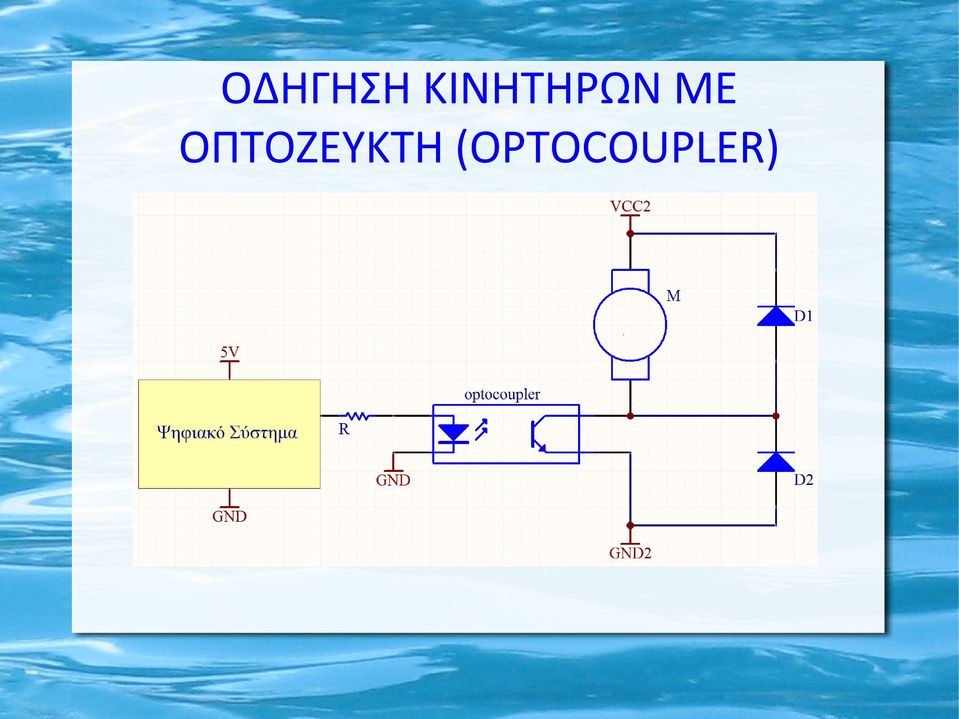 ΟΔΗΓΗΣΗ ΚΙΝΗΤΗΡΩΝ ΜΕ ΟΠΤΟΖΕΥΚΤΗ (OPTOCOUPLER)

VCC2
M
D1
5V
optocoupler
Ψηφιακό Σύστημα
R
GND
D2
GND
GND2